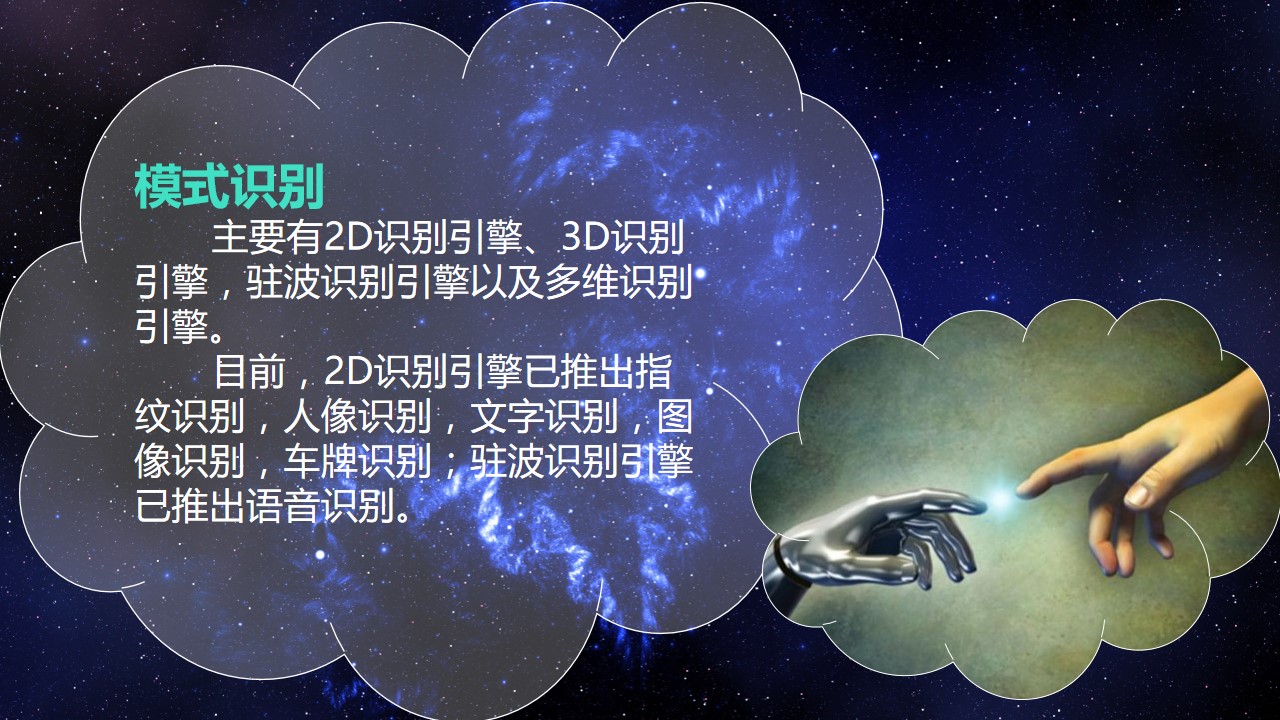 模式识别

主要有2D识别引擎、3D识别引擎，驻波识别引擎以及多维识别引擎。

目前，2D识别引擎已推出指纹识别，人像识别，文字识别，图像识别，车牌识别；驻波识别引擎已推出语音识别。